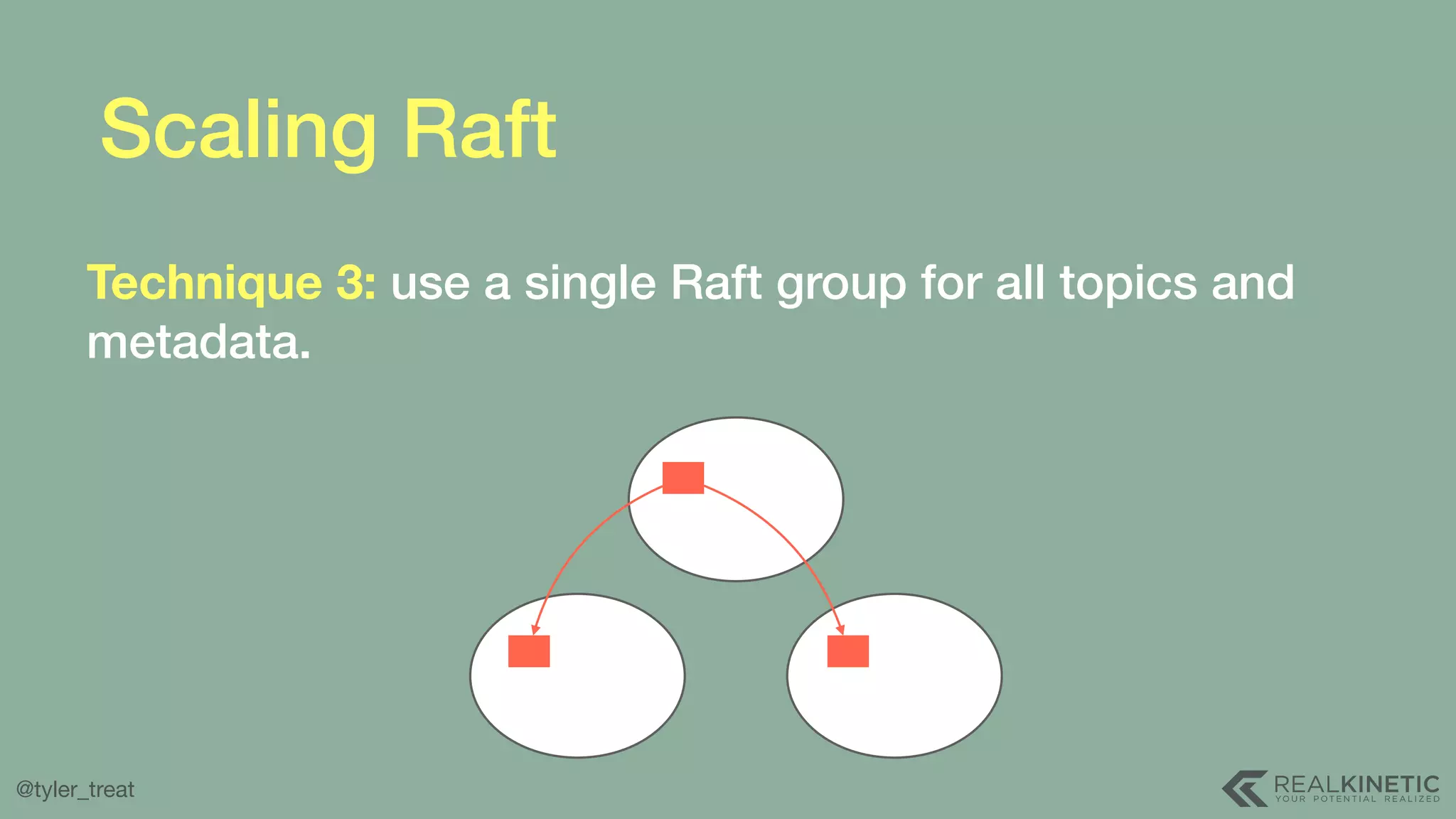 Scaling Raft

Technique 3: use a single Raft group for all topics and metadata.

@tyler_treat

REALKINETIC
YOUR POTENTIAL REALIZED